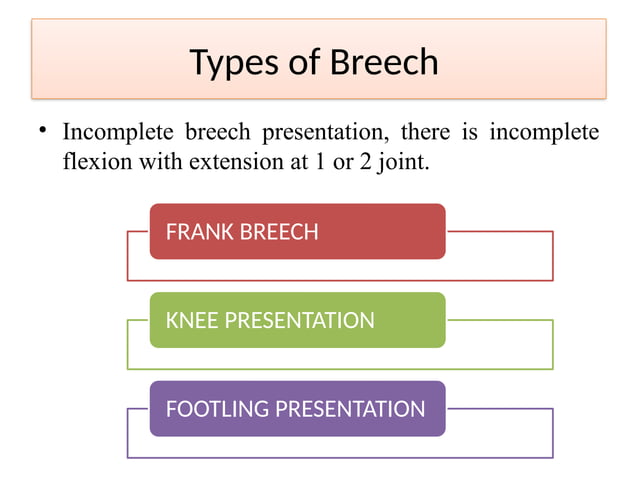 Types of Breech

• Incomplete breech presentation, there is incomplete flexion with extension at 1 or 2 joint.

FRANK BREECH

KNEE PRESENTATION

FOOTLING PRESENTATION